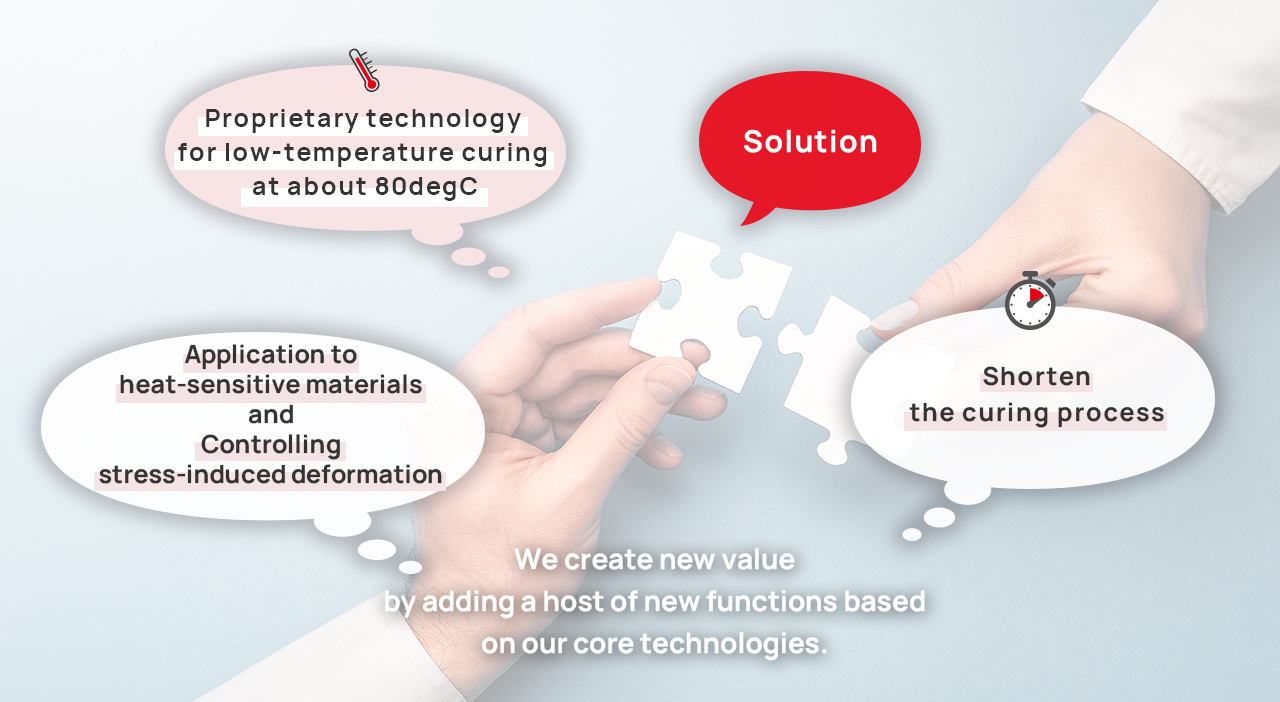 Proprietary technology for low-temperature curing at about 80degC

Solution

Application to heat-sensitive materials and Controlling stress-induced deformation

Shorten the curing process

We create new value by adding a host of new functions based on our core technologies.